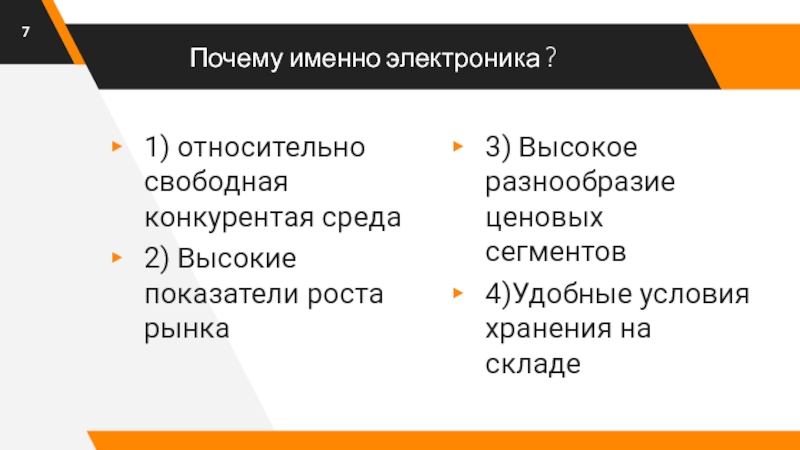 7

Почему именно электроника ?

1) относительно свободная конкурентая среда

2) Высокие показатели роста рынка

3) Высокое разнообразие ценовых сегментов

4)Удобные условия хранения на складе